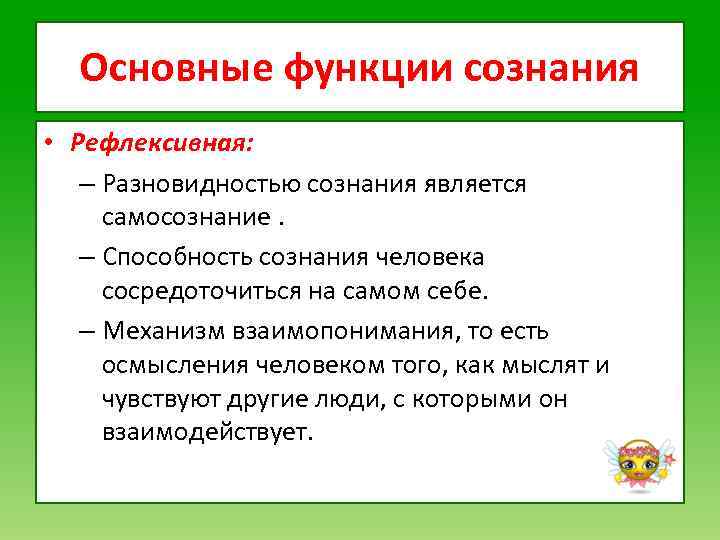 Основные функции сознания

• Рефлексивная:

– Разновидностью сознания является самосознание .

– Способность сознания человека сосредоточиться на самом себе.

– Механизм взаимопонимания, то есть осмысления человеком того, как мыслят и чувствуют другие люди, с которыми он взаимодействует.